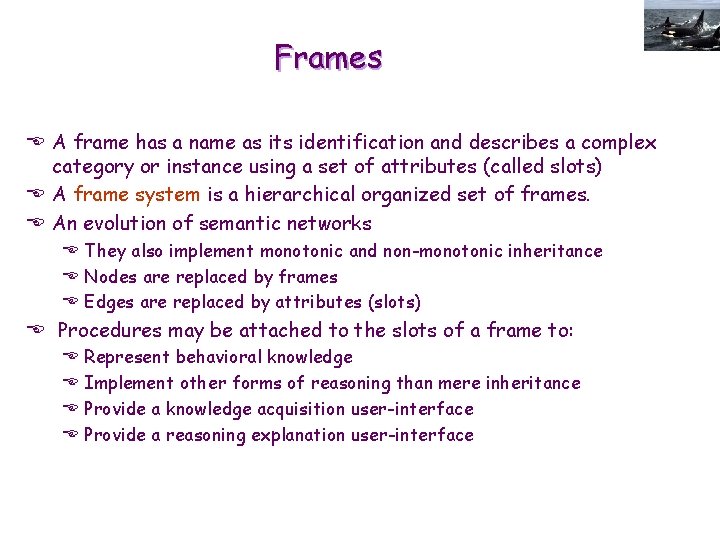 Frames

A frame has a name as its identification and describes a complex category or instance using a set of attributes (called slots)

A frame system is a hierarchical organized set of frames.

An evolution of semantic networks

They also implement monotonic and non-monotonic inheritance

Nodes are replaced by frames

Edges are replaced by attributes (slots)

Procedures may be attached to the slots of a frame to:

Represent behavioral knowledge

Implement other forms of reasoning than mere inheritance

Provide a knowledge acquisition user-interface

Provide a reasoning explanation user-interface